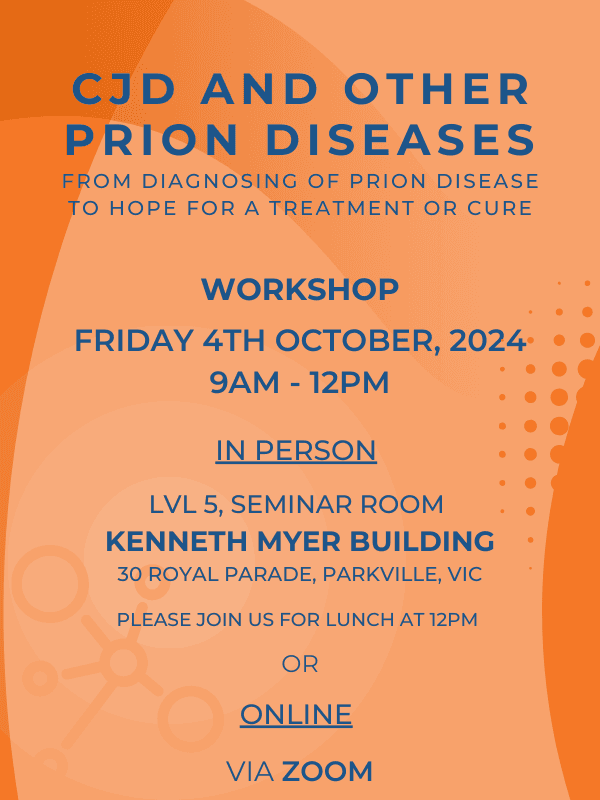 CJD AND OTHER PRION DISEASES

FROM DIAGNOSING OF PRION DISEASE TO HOPE FOR A TREATMENT OR CURE

WORKSHOP

FRIDAY 4TH OCTOBER, 2024

9AM - 12PM

IN PERSON

LVL 5, SEMINAR ROOM

KENNETH MYER BUILDING

30 ROYAL PARADE, PARKVILLE, VIC

PLEASE JOIN US FOR LUNCH AT 12PM

OR

ONLINE

VIA ZOOM